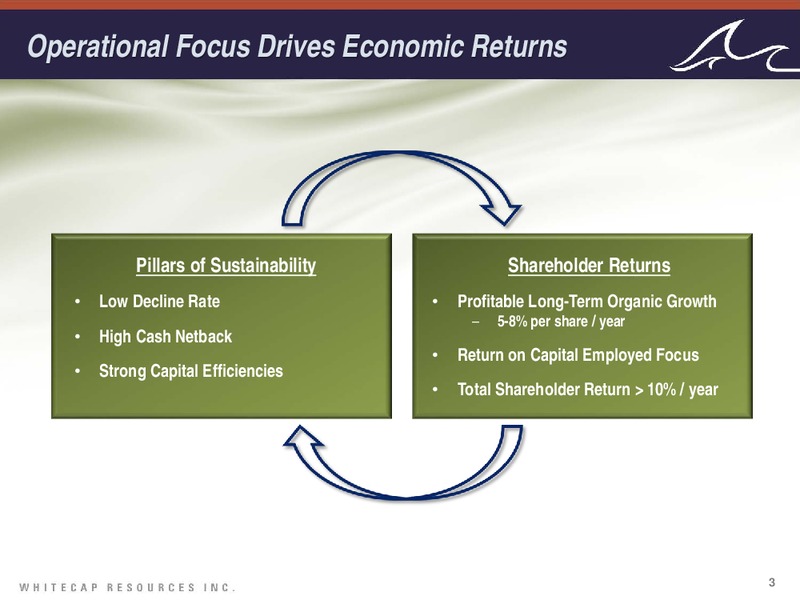 Operational Focus Drives Economic Returns

Pillars of Sustainability

• Low Decline Rate
• High Cash Netback
• Strong Capital Efficiencies

Shareholder Returns

• Profitable Long-Term Organic Growth
– 5-8% per share / year
• Return on Capital Employed Focus
• Total Shareholder Return > 10% / year

WHITECAP RESOURCES INC.

3